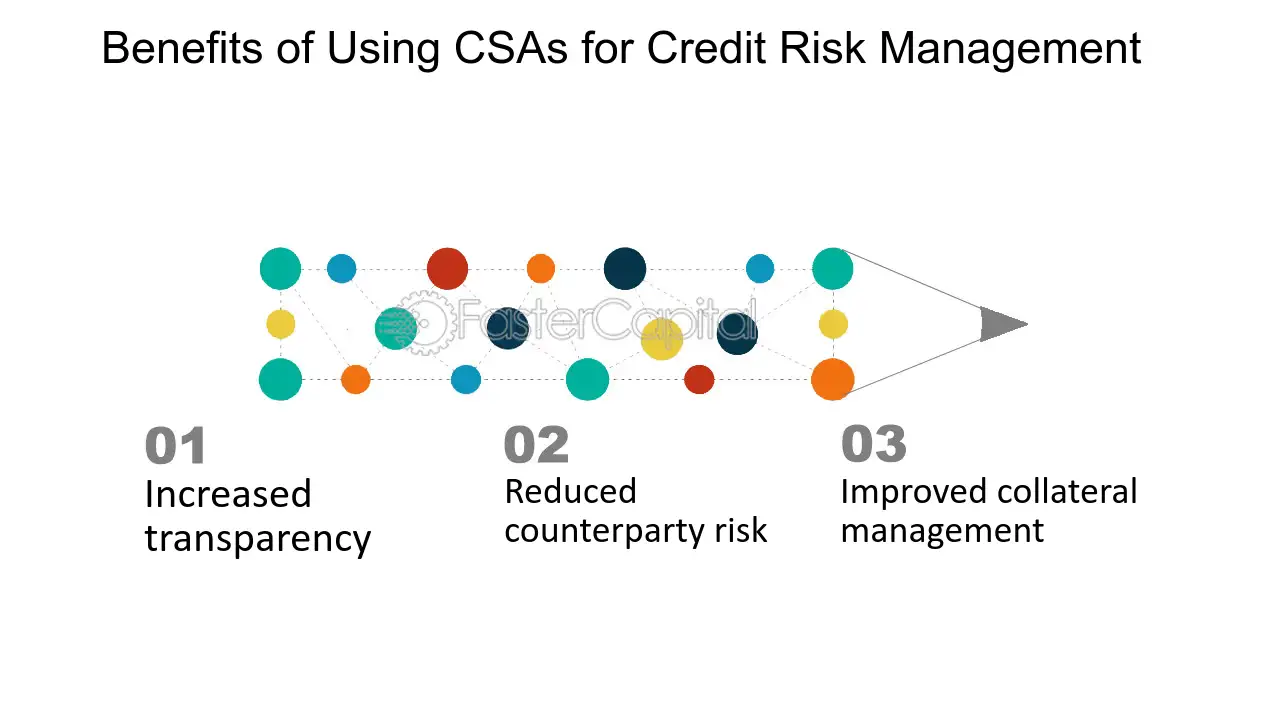 Benefits of Using CSAs for Credit Risk Management

01
Increased transparency

02
Reduced counterparty risk

03
Improved collateral management

FasterCapital